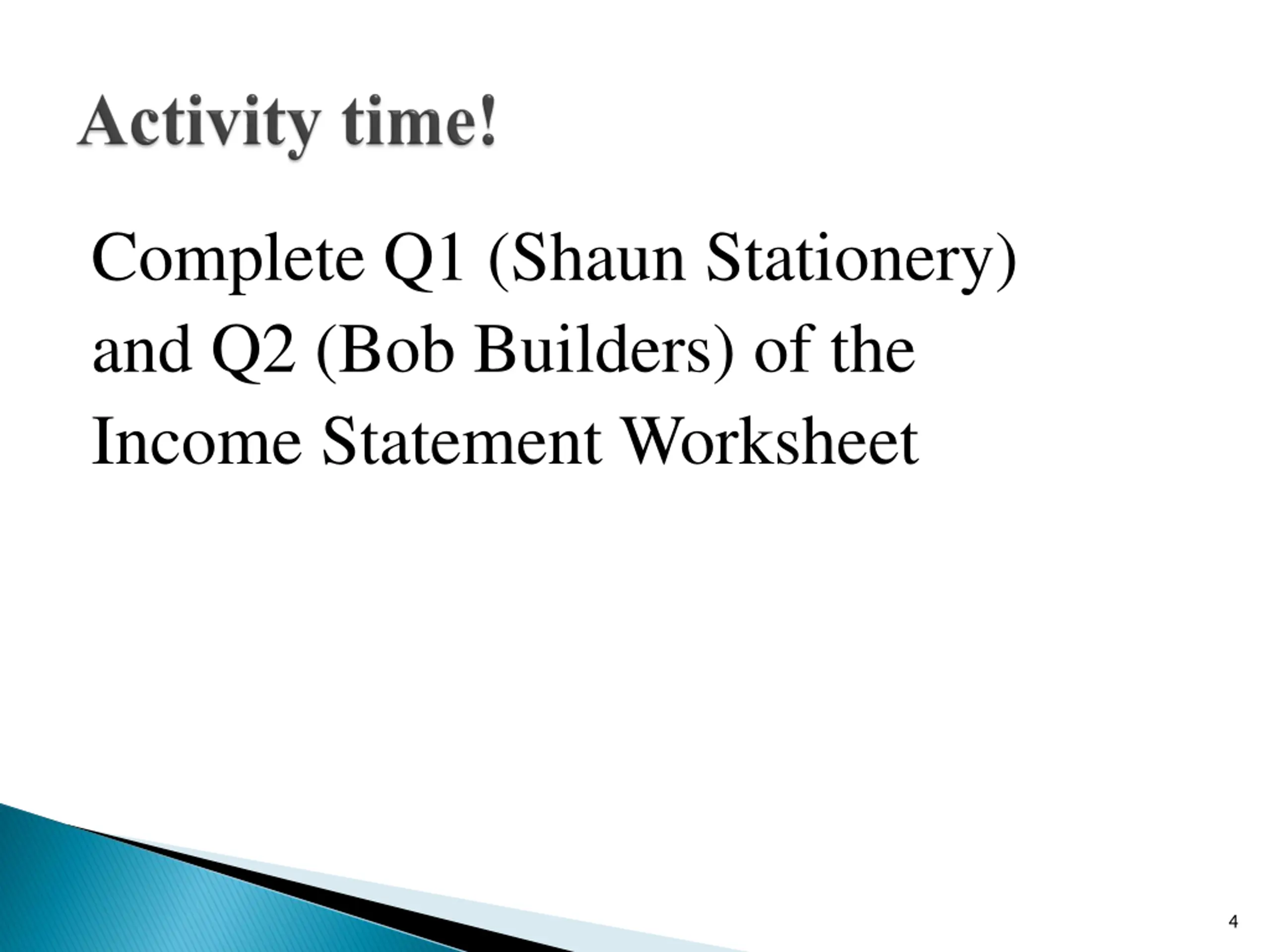 Activity time!

Complete Q1 (Shaun Stationery) and Q2 (Bob Builders) of the Income Statement Worksheet

4